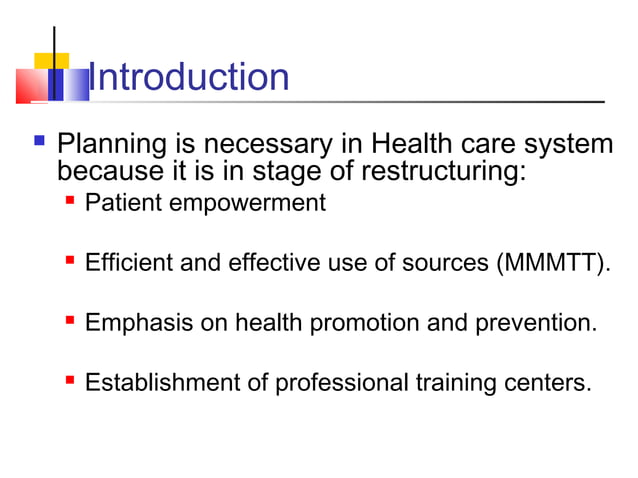 Introduction

Planning is necessary in Health care system because it is in stage of restructuring:

Patient empowerment

Efficient and effective use of sources (MMMTT).

Emphasis on health promotion and prevention.

Establishment of professional training centers.